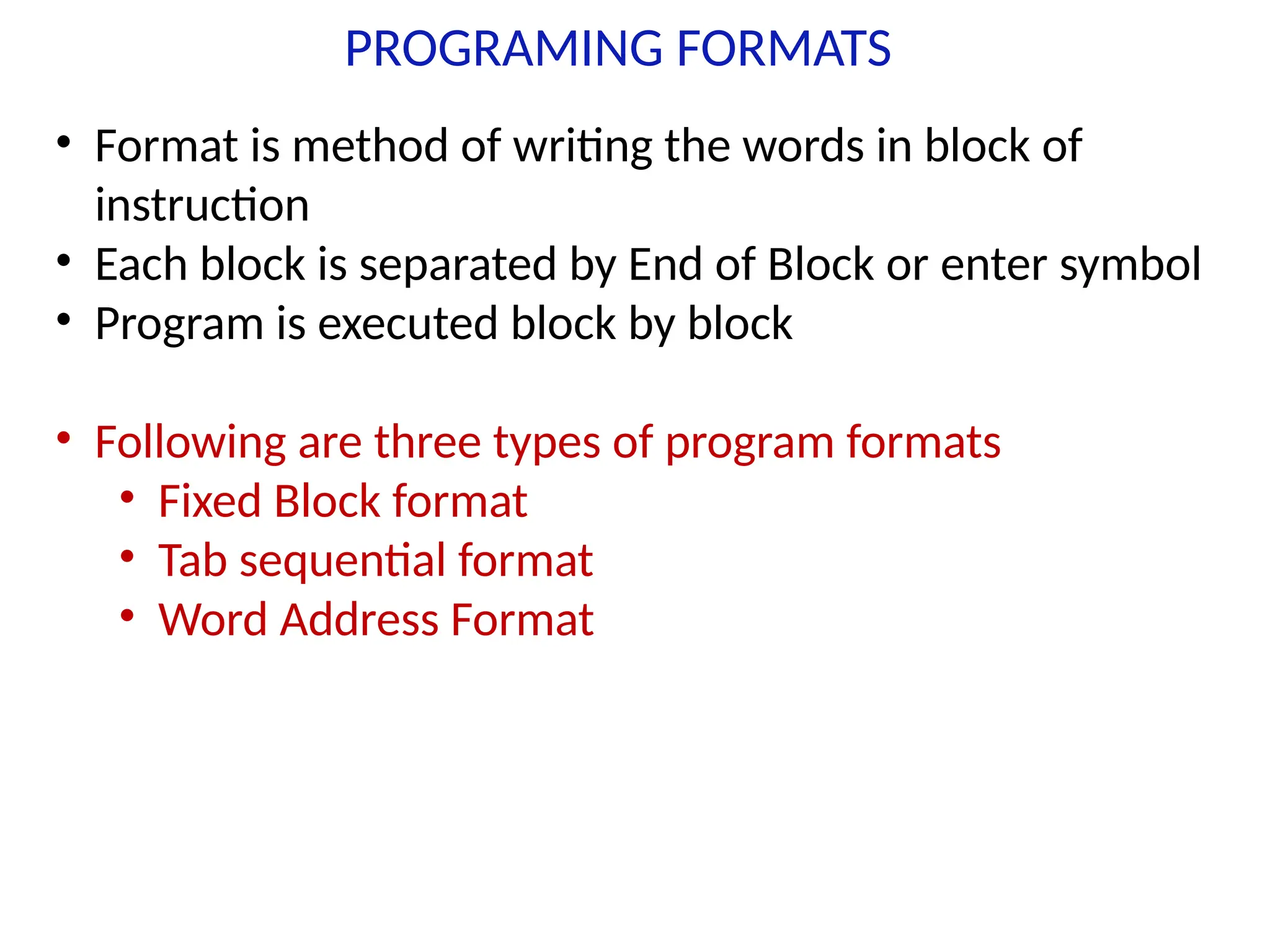 PROGRAMING FORMATS

• Format is method of writing the words in block of instruction
• Each block is separated by End of Block or enter symbol
• Program is executed block by block

• Following are three types of program formats
  • Fixed Block format
  • Tab sequential format
  • Word Address Format